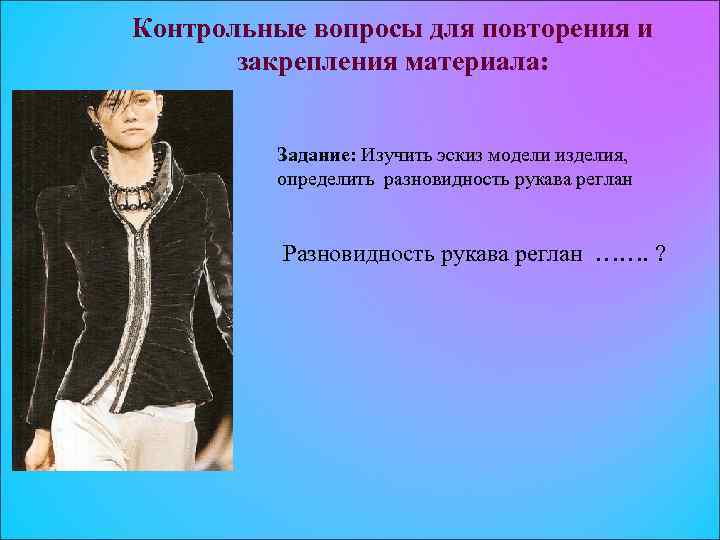 Контрольные вопросы для повторения и закрепления материала:

Задание: Изучить эскиз модели изделия, определить разновидность рукава реглан

Разновидность рукава реглан ……. ?